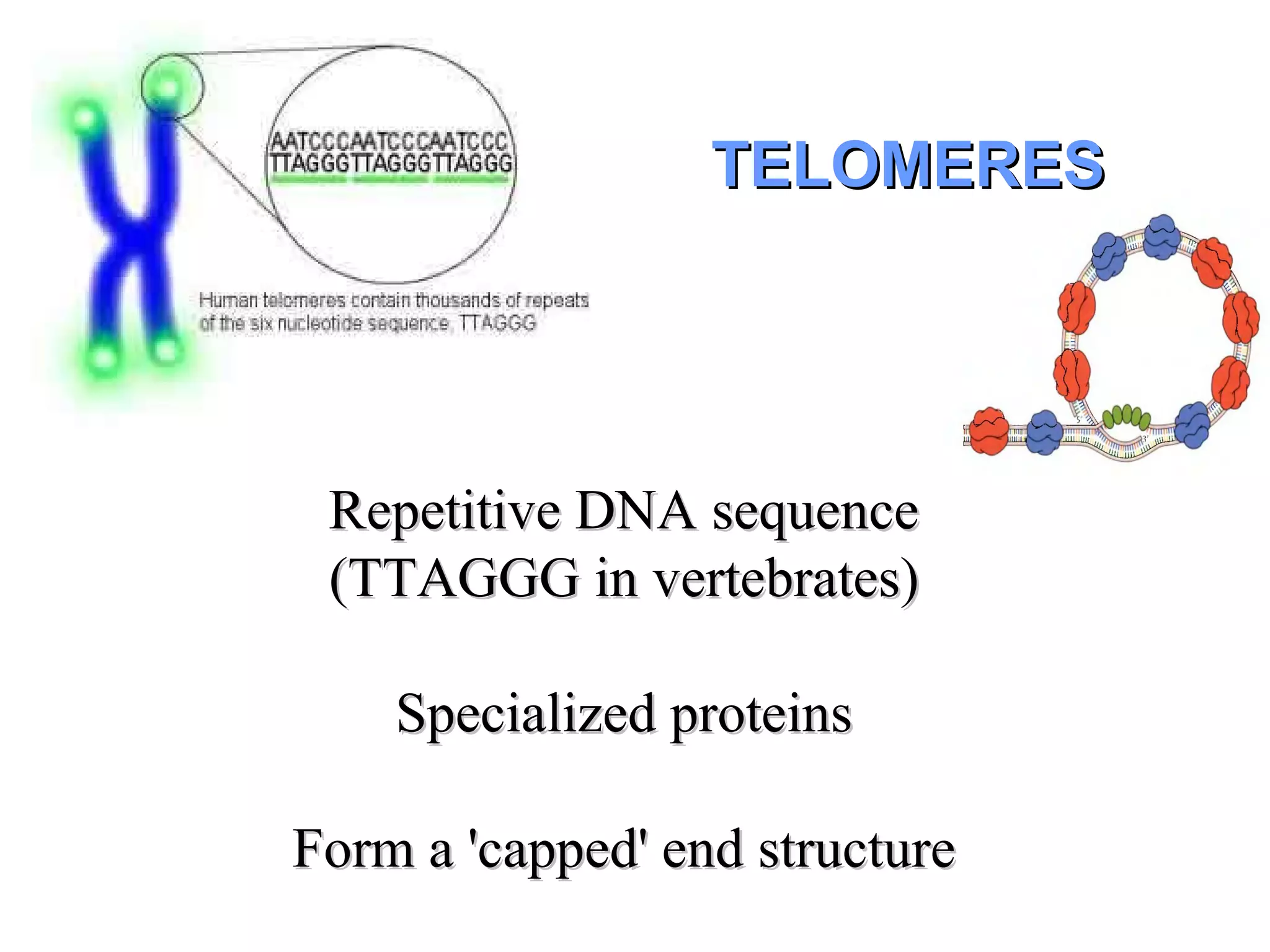 AATCCCAATCCCAATCCC
TTAGGGTTAGGGTTAGGG

Human telomeres contain thousands of repeats of the six nucleotide sequence, TTAGGG

TELOMERES

5'

3'

Repetitive DNA sequence (TTAGGG in vertebrates)

Specialized proteins

Form a 'capped' end structure